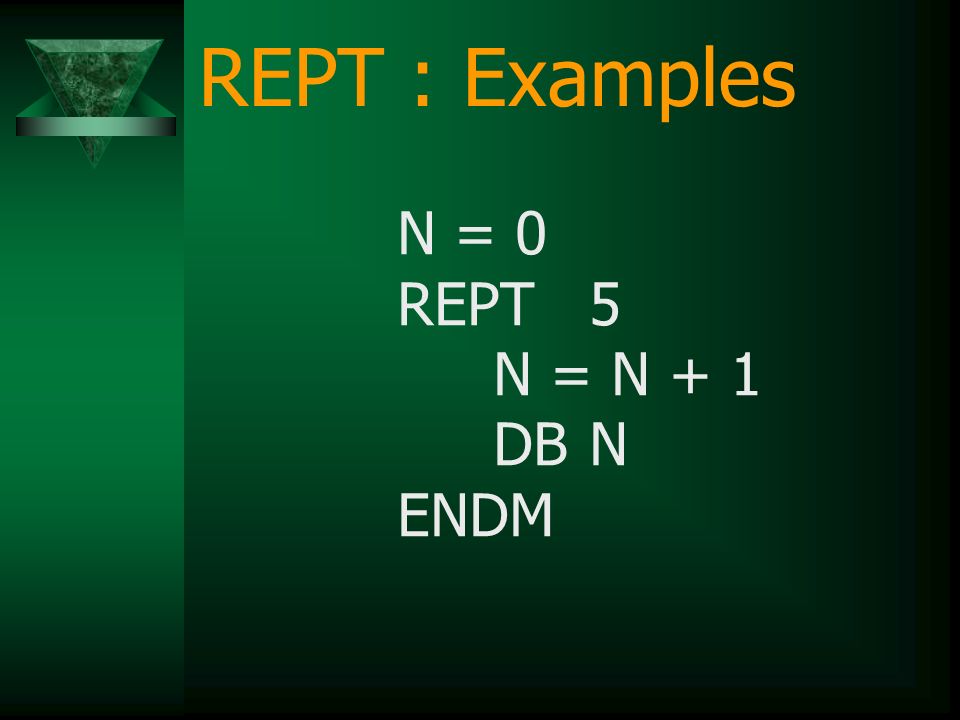 REPT : Examples

N = 0
REPT 5
N = N + 1
DB N
ENDM